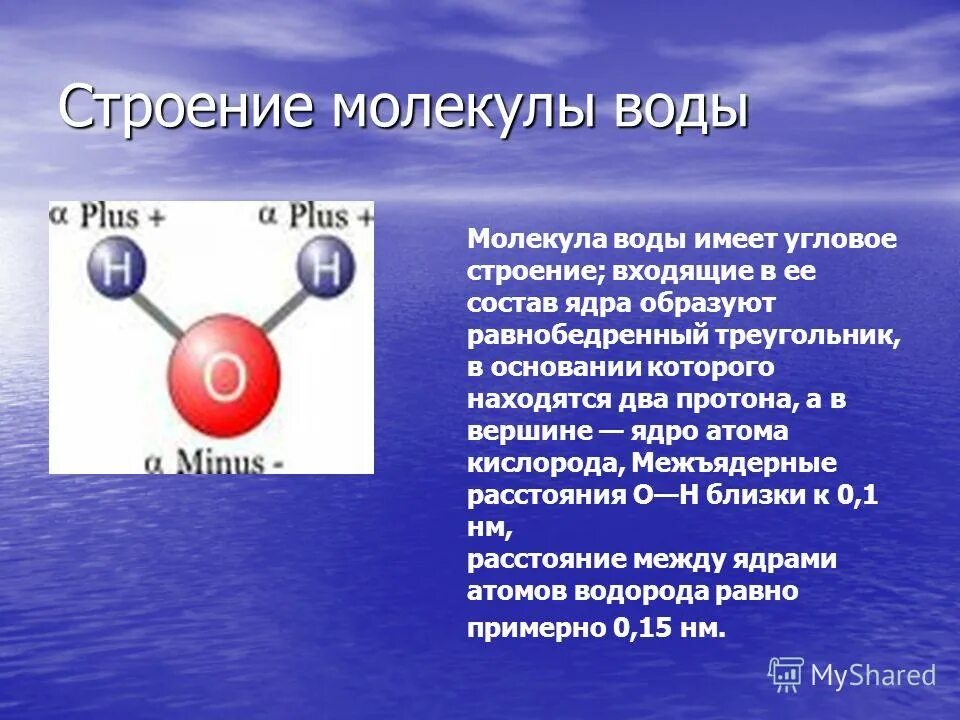 Строение молекулы воды

α Plus +

α Plus +

H

H

O

α Minus -

Молекула воды имеет угловое строение; входящие в ее состав ядра образуют равнобедренный треугольник, в основании которого находятся два протона, а в вершине — ядро атома кислорода, Межъядерные расстояния О—Н близки к 0,1 нм,
расстояние между ядрами атомов водорода равно примерно 0,15 нм.

MyShared